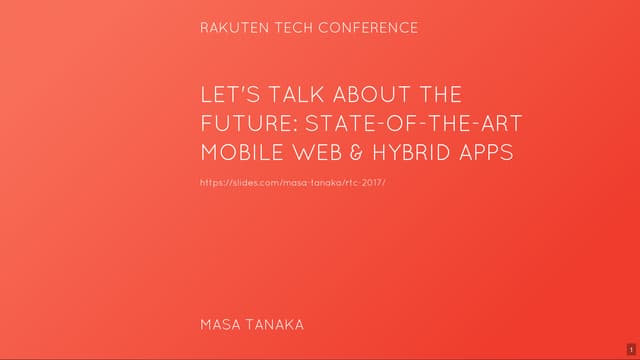 RAKUTEN TECH CONFERENCE

LET'S TALK ABOUT THE FUTURE: STATE-OF-THE-ART MOBILE WEB & HYBRID APPS

https://slides.com/masa-tanaka/rtc-2017/

MASA TANAKA

1